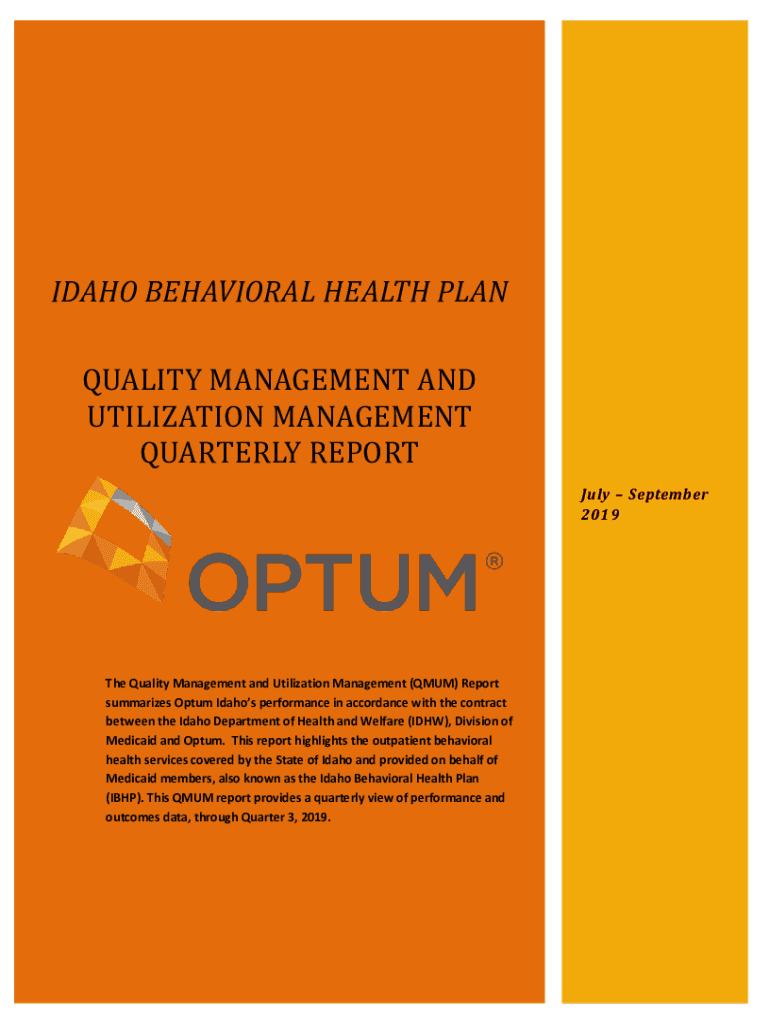 IDAHO BEHAVIORAL HEALTH PLAN

QUALITY MANAGEMENT AND UTILIZATION MANAGEMENT QUARTERLY REPORT

July – September 2019

OPTUM®

The Quality Management and Utilization Management (QMUM) Report summarizes Optum Idaho's performance in accordance with the contract between the Idaho Department of Health and Welfare (IDHW), Division of Medicaid and Optum. This report highlights the outpatient behavioral health services covered by the State of Idaho and provided on behalf of Medicaid members, also known as the Idaho Behavioral Health Plan (IBHP). This QMUM report provides a quarterly view of performance and outcomes data, through Quarter 3, 2019.